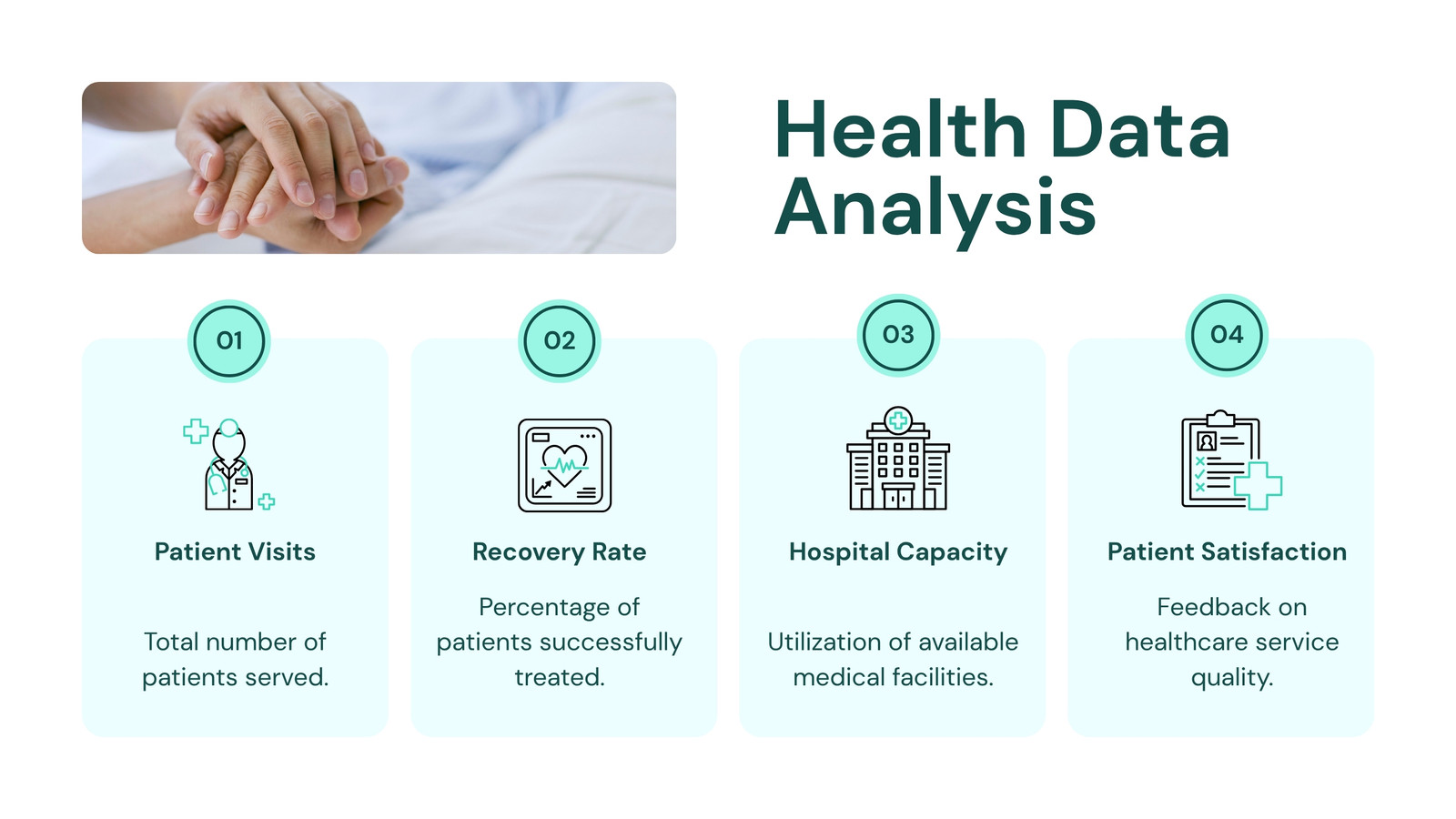 Health Data Analysis

01

Patient Visits

Total number of patients served.

02

Recovery Rate

Percentage of patients successfully treated.

03

Hospital Capacity

Utilization of available medical facilities.

04

Patient Satisfaction

Feedback on healthcare service quality.